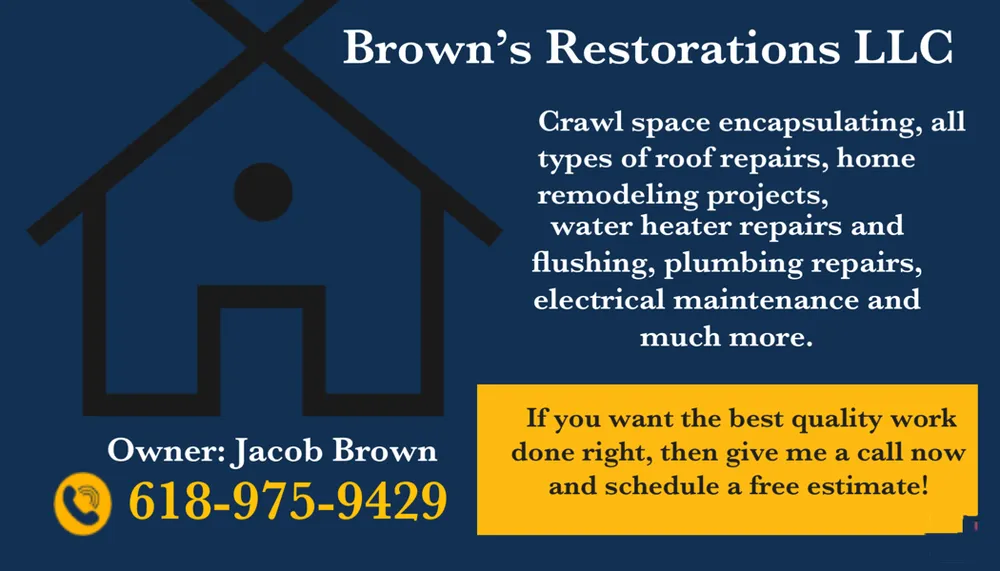 Brown's Restorations LLC

Crawl space encapsulating, all types of roof repairs, home remodeling projects, water heater repairs and flushing, plumbing repairs, electrical maintenance and much more.

If you want the best quality work done right, then give me a call now and schedule a free estimate!

Owner: Jacob Brown

618-975-9429